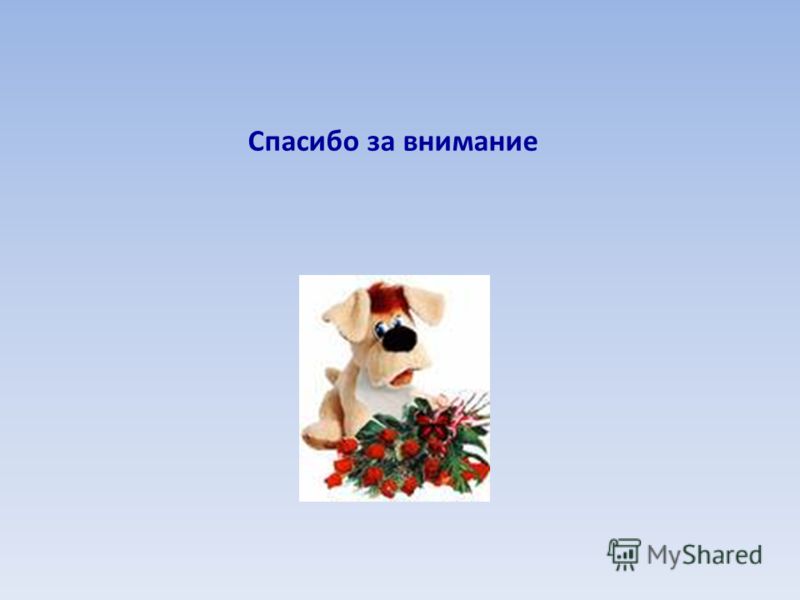 Спасибо за внимание

MyShared